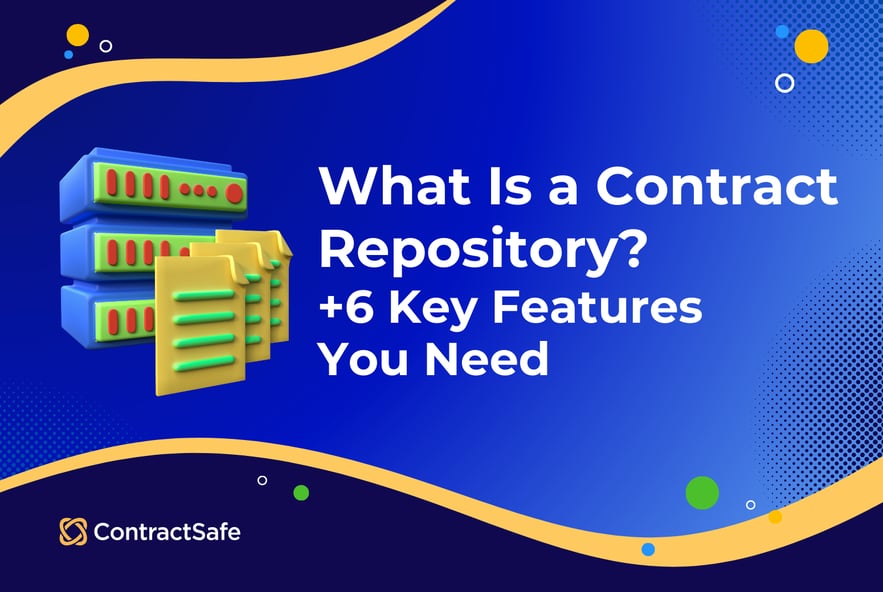 What Is a Contract Repository?
+6 Key Features You Need

ContractSafe